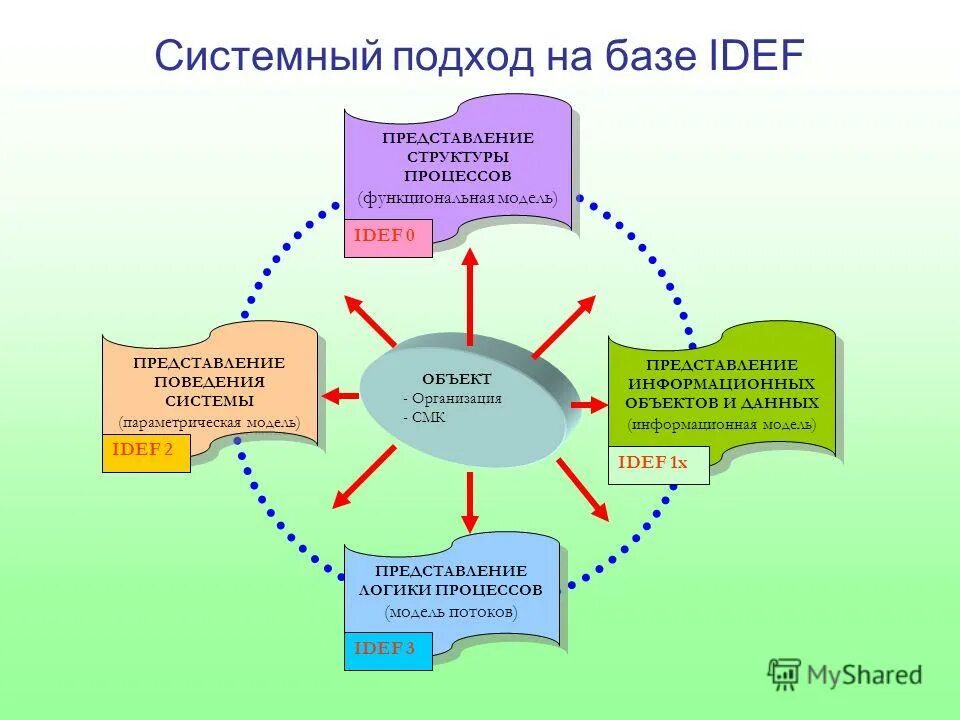 Системный подход на базе IDEF

ПРЕДСТАВЛЕНИЕ СТРУКТУРЫ ПРОЦЕССОВ
(функциональная модель)

IDEF 0

ПРЕДСТАВЛЕНИЕ ПОВЕДЕНИЯ СИСТЕМЫ
(параметрическая модель)

IDEF 2

ОБЪЕКТ
- Организация
- СМК

ПРЕДСТАВЛЕНИЕ ИНФОРМАЦИОННЫХ ОБЪЕКТОВ И ДАННЫХ
(информационная модель)

IDEF 1x

ПРЕДСТАВЛЕНИЕ ЛОГИКИ ПРОЦЕССОВ
(модель потоков)

IDEF 3

MyShared